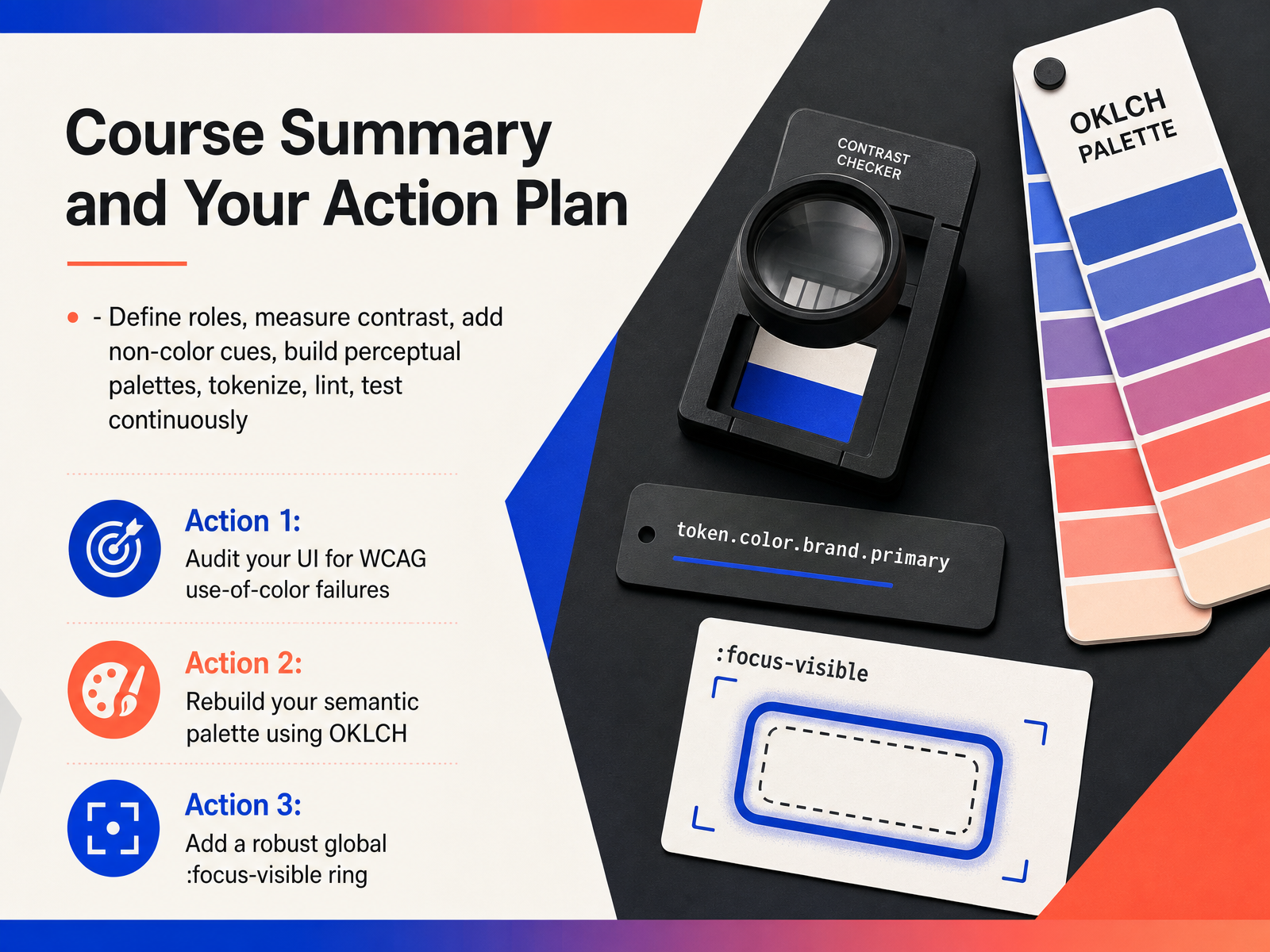 Course Summary and Your Action Plan

- Define roles, measure contrast, add non-color cues, build perceptual palettes, tokenize, lint, test continuously

Action 1:
Audit your UI for WCAG use-of-color failures

Action 2:
Rebuild your semantic palette using OKLCH

Action 3:
Add a robust global :focus-visible ring

CONTRAST CHECKER

OKLCH PALETTE

token.color.brand.primary

:focus-visible